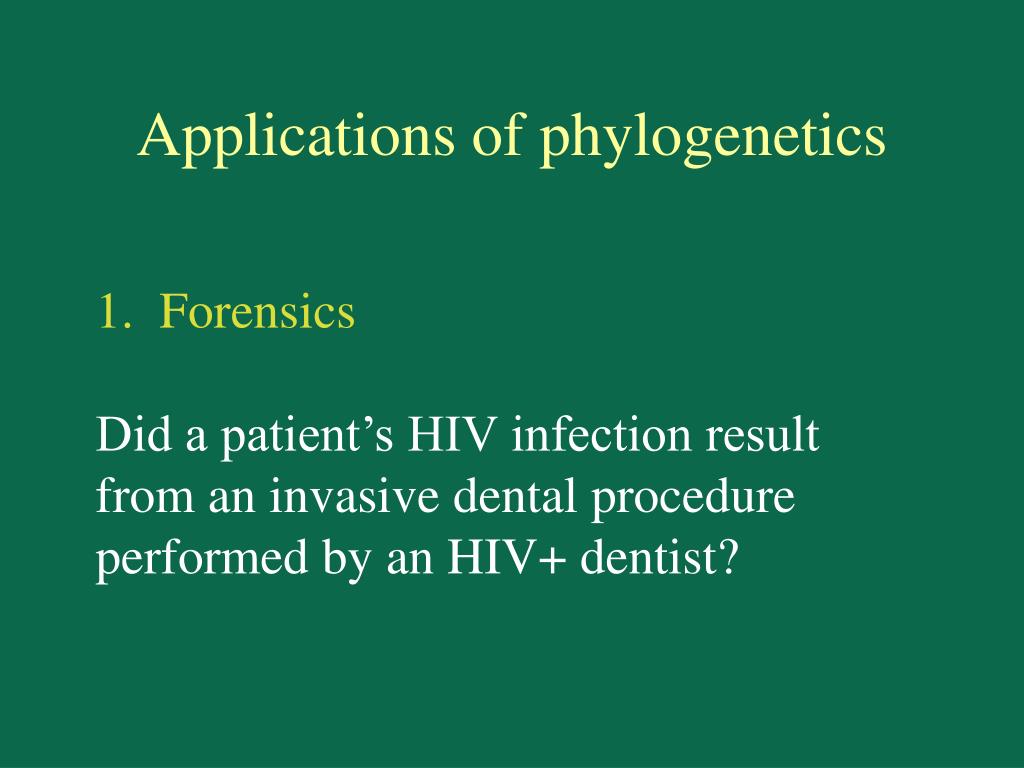 Applications of phylogenetics

1. Forensics

Did a patient’s HIV infection result from an invasive dental procedure performed by an HIV+ dentist?